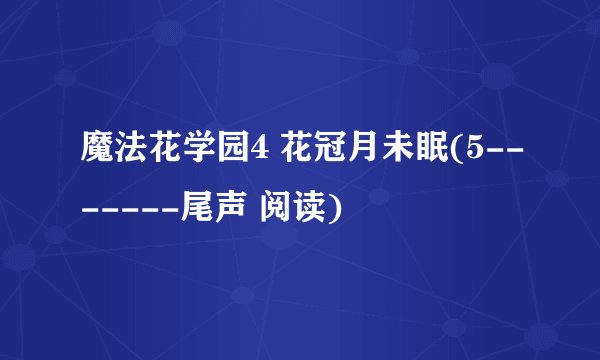 魔法花学园4 花冠月未眠(5--------尾声 阅读)